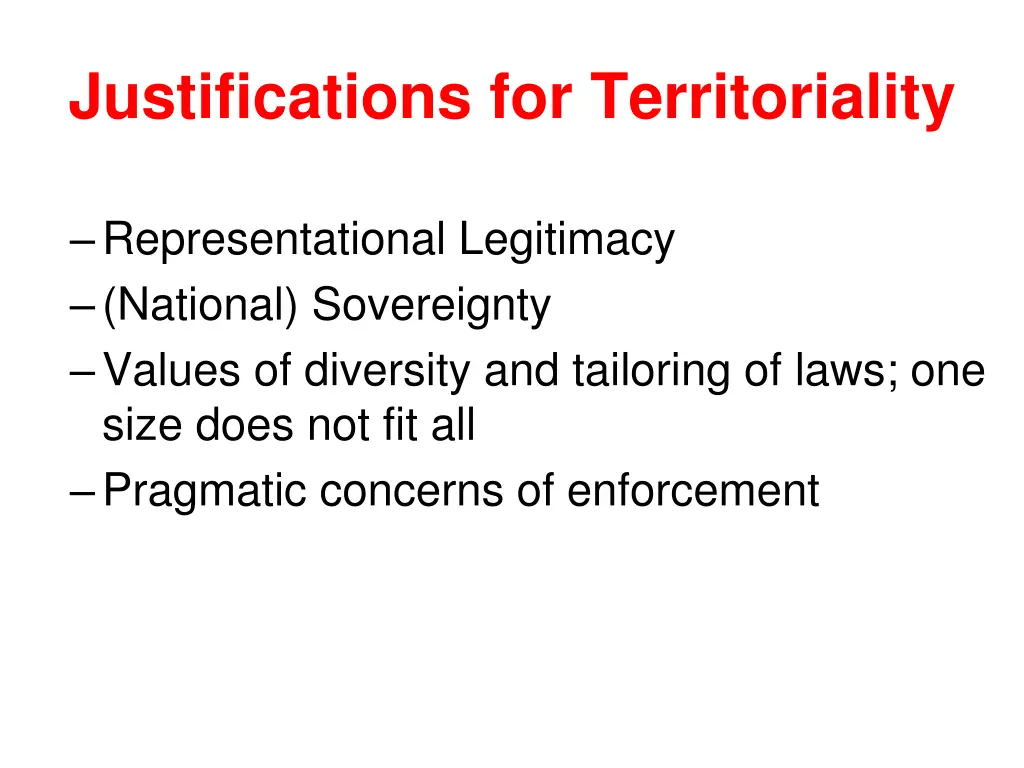 Justifications for Territoriality

– Representational Legitimacy
– (National) Sovereignty
– Values of diversity and tailoring of laws; one size does not fit all
– Pragmatic concerns of enforcement